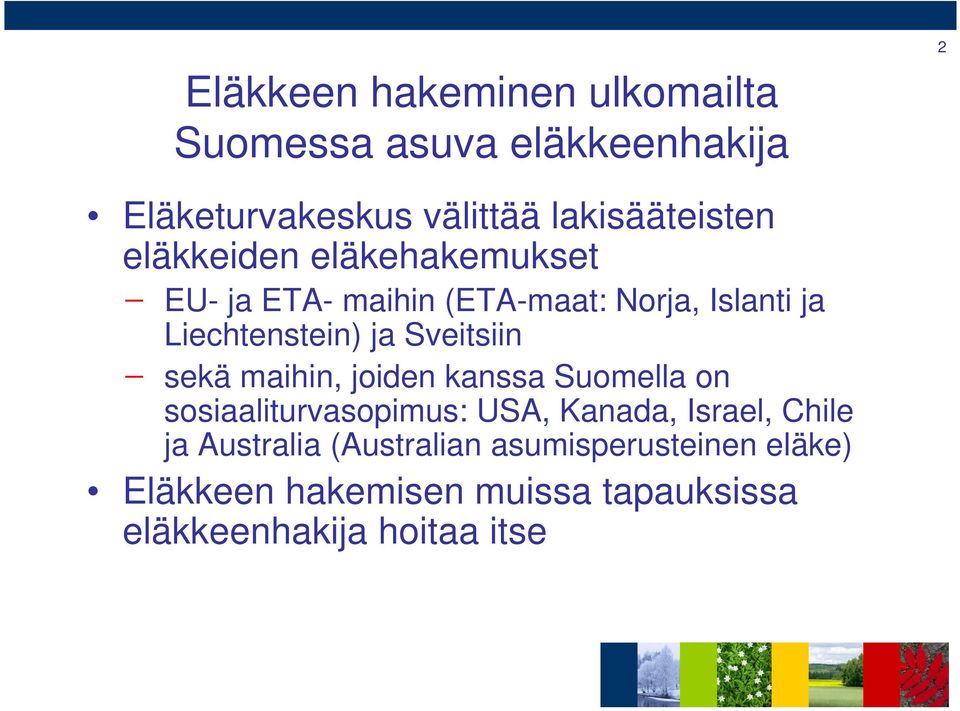 2

Eläkkeen hakeminen ulkomailta
Suomessa asuva eläkkeenhakija

• Eläketurvakeskus välittää lakisääteisten eläkkeiden eläkehakemukset

– EU- ja ETA- maihin (ETA-maat: Norja, Islanti ja Liechtenstein) ja Sveitsiin

– sekä maihin, joiden kanssa Suomella on sosiaaliturvasopimus: USA, Kanada, Israel, Chile ja Australia (Australian asumisperusteinen eläke)

• Eläkkeen hakemisen muissa tapauksissa eläkkeenhakija hoitaa itse